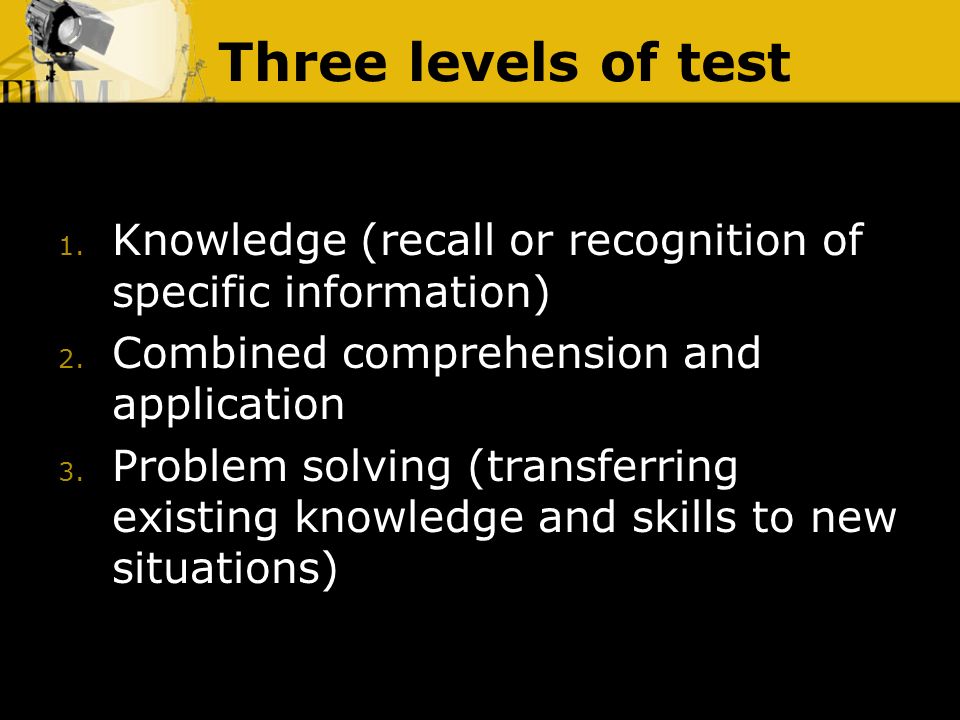 Three levels of test

1. Knowledge (recall or recognition of specific information)
2. Combined comprehension and application
3. Problem solving (transferring existing knowledge and skills to new situations)